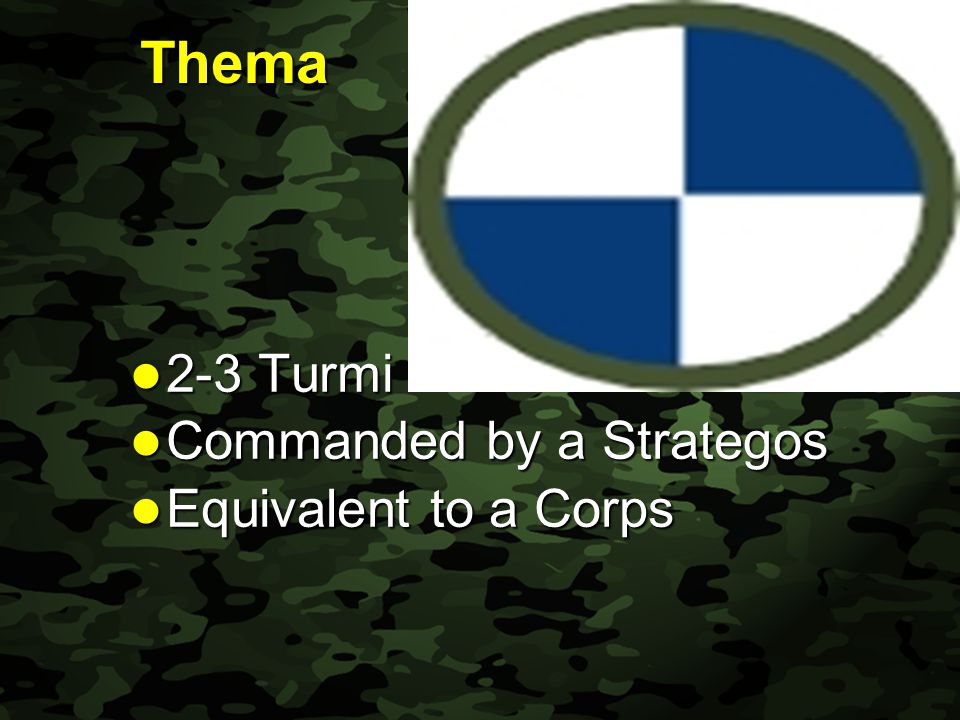 Thema

2-3 Turmi
Commanded by a Strategos
Equivalent to a Corps